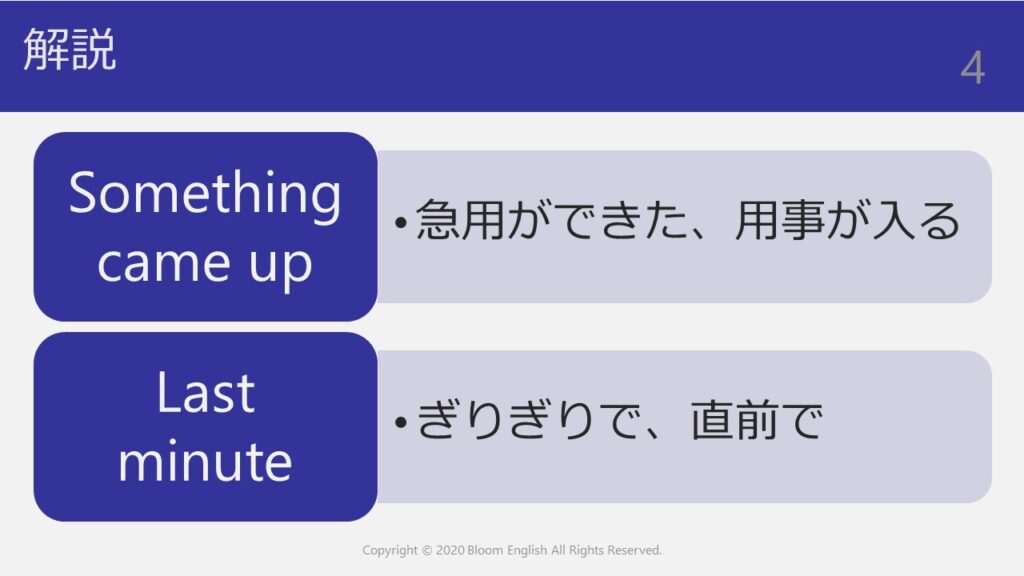 解説

4

Something came up

•急用ができた、用事が入る

Last minute

•ぎりぎりで、直前で

Copyright © 2020 Bloom English All Rights Reserved.